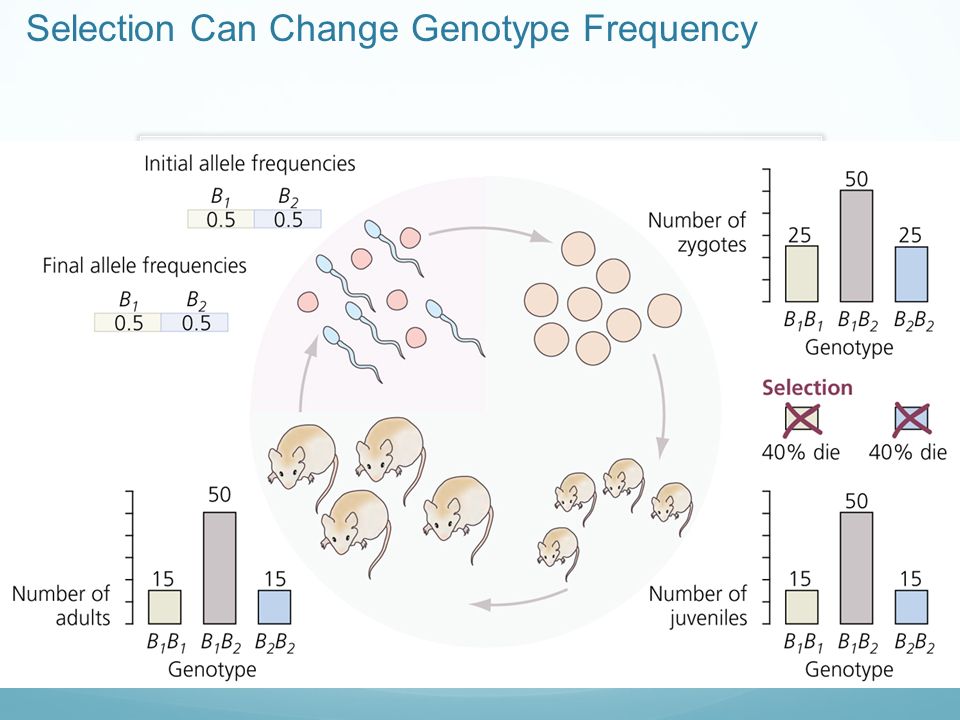 Selection Can Change Genotype Frequency

Initial allele frequencies

| $B_1$ | $B_2$ |
|---|---|
| 0.5 | 0.5 |

Final allele frequencies

| $B_1$ | $B_2$ |
|---|---|
| 0.5 | 0.5 |

Number of zygotes
25 50 25
$B_1B_1$ $B_1B_2$ $B_2B_2$
Genotype

Selection
40% die 40% die

Number of juveniles
15 50 15
$B_1B_1$ $B_1B_2$ $B_2B_2$
Genotype

Number of adults
15 50 15
$B_1B_1$ $B_1B_2$ $B_2B_2$
Genotype